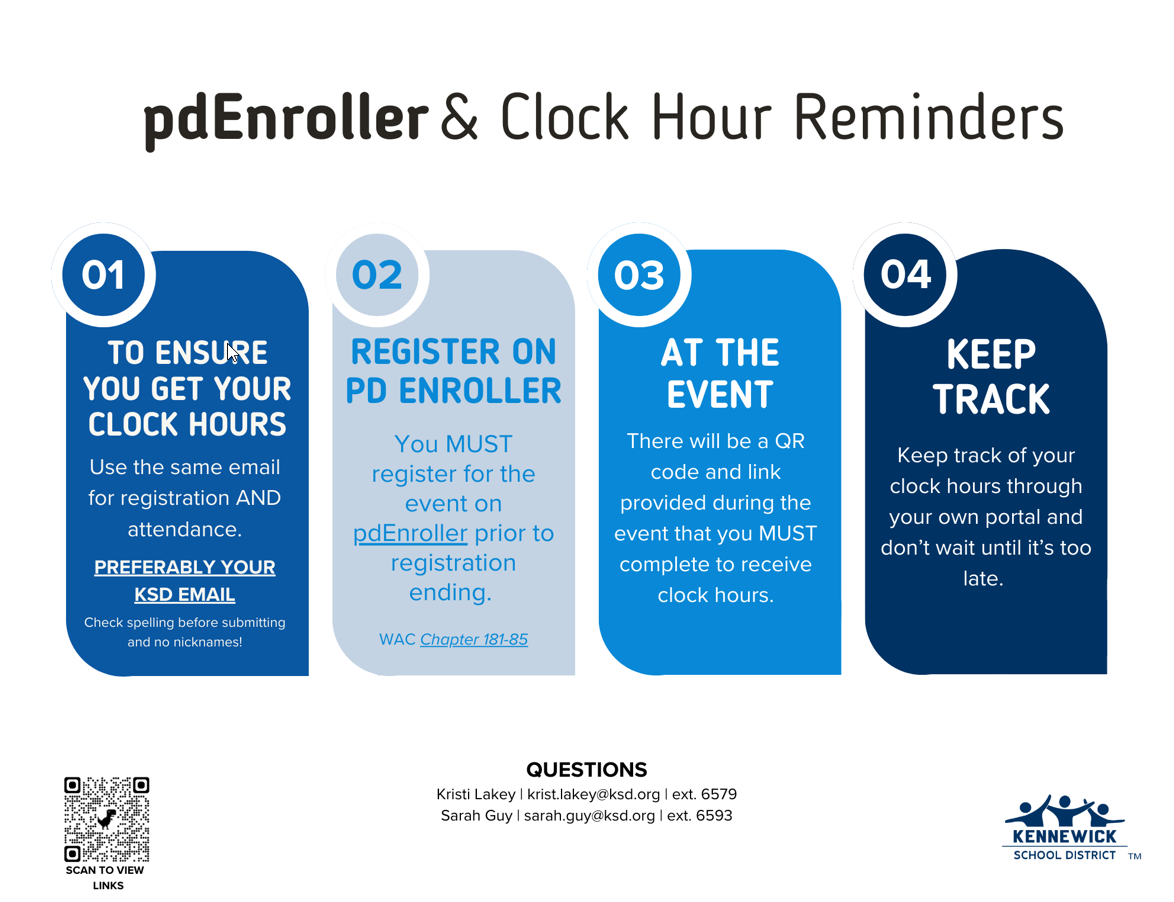 pdEnroller & Clock Hour Reminders

01

TO ENSURE YOU GET YOUR CLOCK HOURS

Use the same email for registration AND attendance.

PREFERABLY YOUR KSD EMAIL

Check spelling before submitting and no nicknames!

02

REGISTER ON PD ENROLLER

You MUST register for the event on pdEnroller prior to registration ending.

WAC Chapter 181-85

03

AT THE EVENT

There will be a QR code and link provided during the event that you MUST complete to receive clock hours.

04

KEEP TRACK

Keep track of your clock hours through your own portal and don't wait until it's too late.

SCAN TO VIEW LINKS

QUESTIONS
Kristi Lakey | krist.lakey@ksd.org | ext. 6579
Sarah Guy | sarah.guy@ksd.org | ext. 6593

KENNEWICK SCHOOL DISTRICT TM